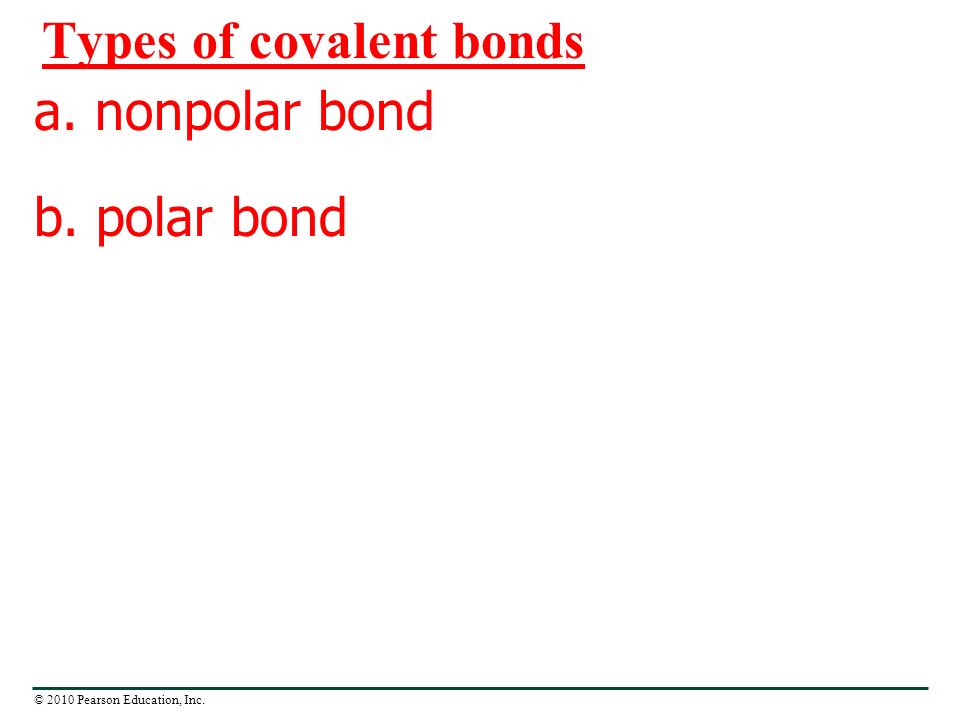 Types of covalent bonds

a. nonpolar bond

b. polar bond

© 2010 Pearson Education, Inc.